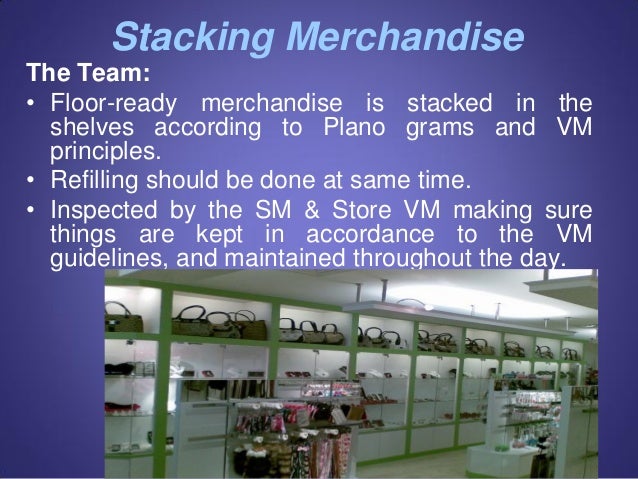 Stacking Merchandise

The Team:

• Floor-ready merchandise is stacked in the shelves according to Plano grams and VM principles.

• Refilling should be done at same time.

• Inspected by the SM & Store VM making sure things are kept in accordance to the VM guidelines, and maintained throughout the day.